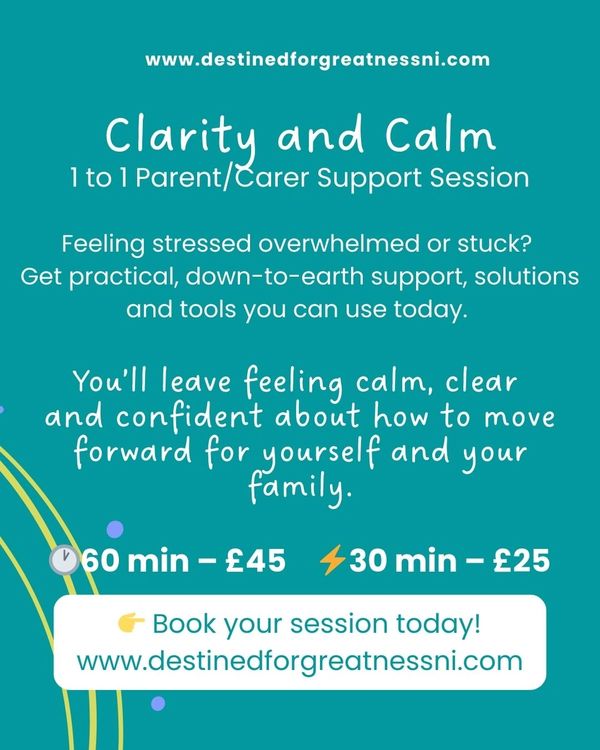 www.destinedforgreatnessni.com

Clarity and Calm
1 to 1 Parent/Carer Support Session

Feeling stressed overwhelmed or stuck? Get practical, down-to-earth support, solutions and tools you can use today.

You'll leave feeling calm, clear and confident about how to move forward for yourself and your family.

🕐60 min – £45 ⚡30 min – £25

👉 Book your session today!
www.destinedforgreatnessni.com